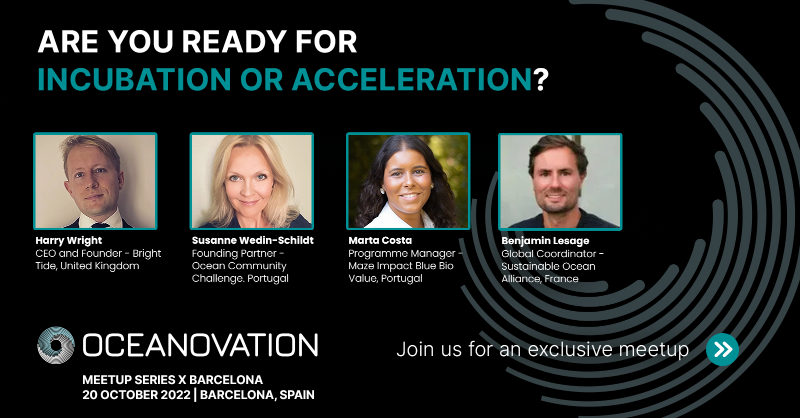 ARE YOU READY FOR
INCUBATION OR ACCELERATION?

Harry Wright
CEO and Founder - Bright Tide, United Kingdom

Susanne Wedin-Schildt
Founding Partner - Ocean Community Challenge. Portugal

Marta Costa
Programme Manager - Maze Impact Blue Bio Value, Portugal

Benjamin Lesage
Global Coordinator - Sustainable Ocean Alliance, France

OCEANOVATION
MEETUP SERIES X BARCELONA
20 OCTOBER 2022 | BARCELONA, SPAIN

Join us for an exclusive meetup